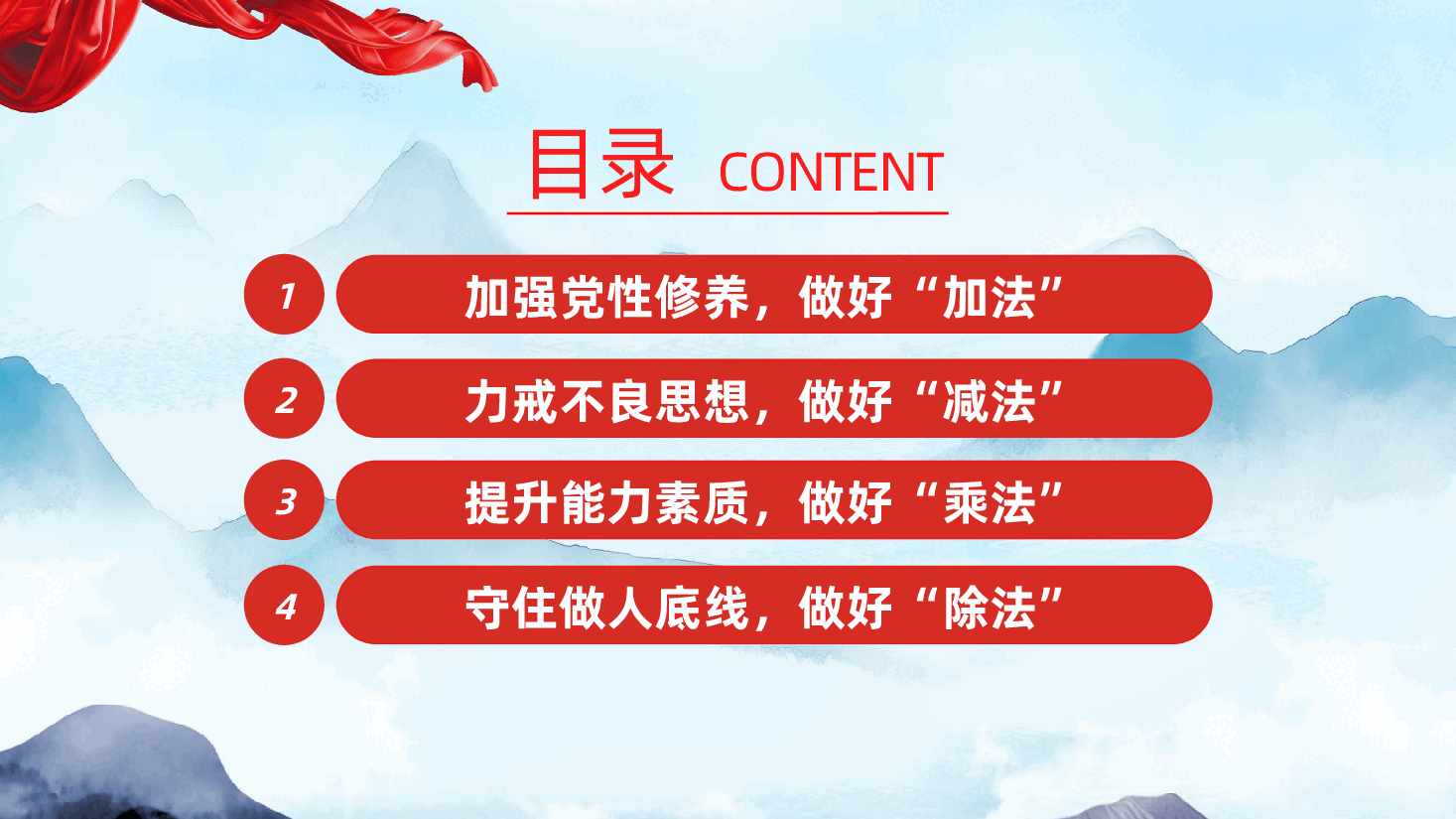 目录 CONTENT

1 加强党性修养，做好“加法”

2 力戒不良思想，做好“减法”

3 提升能力素质，做好“乘法”

4 守住做人底线，做好“除法”